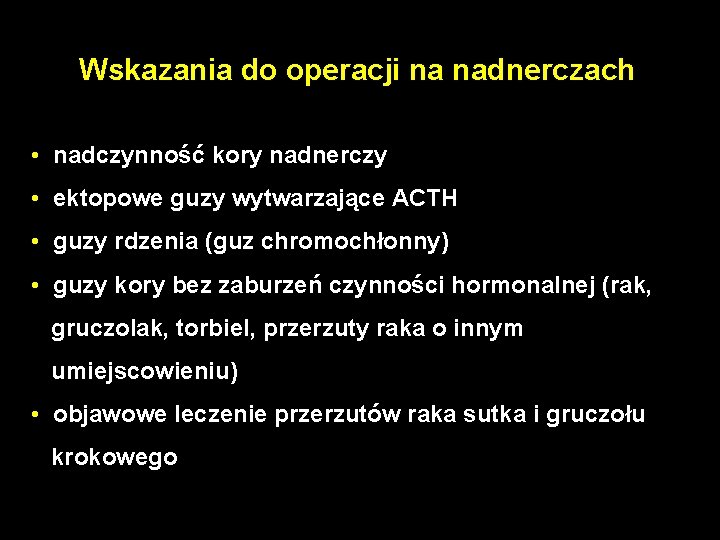 Wskazania do operacji na nadnerczach

• nadczynność kory nadnerczy
• ektopowe guzy wytwarzające ACTH
• guzy rdzenia (guz chromochłonny)
• guzy kory bez zaburzeń czynności hormonalnej (rak, gruczolak, torbiel, przerzuty raka o innym umiejscowieniu)
• objawowe leczenie przerzutów raka sutka i gruczołu krokowego